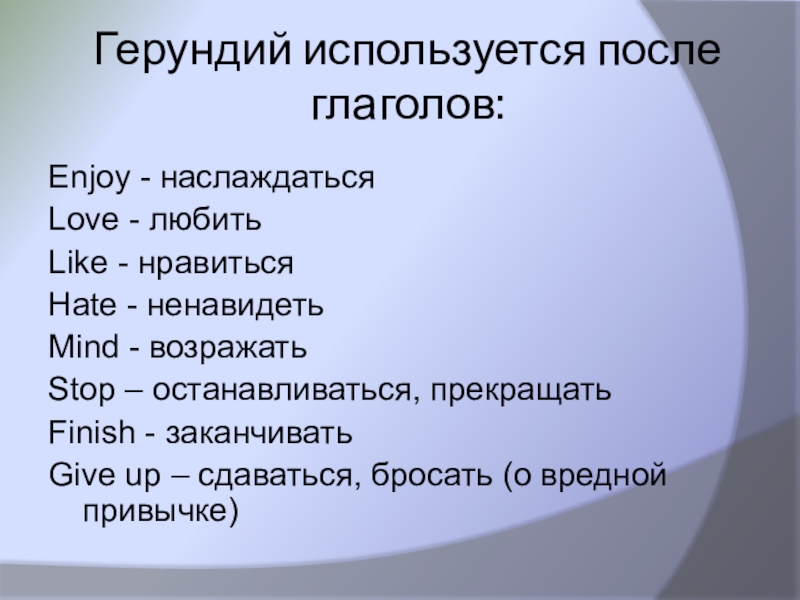 Герундий используется после глаголов:

Enjoy - наслаждаться
Love - любить
Like - нравиться
Hate - ненавидеть
Mind - возражать
Stop – останавливаться, прекращать
Finish - заканчивать
Give up – сдаваться, бросать (о вредной привычке)